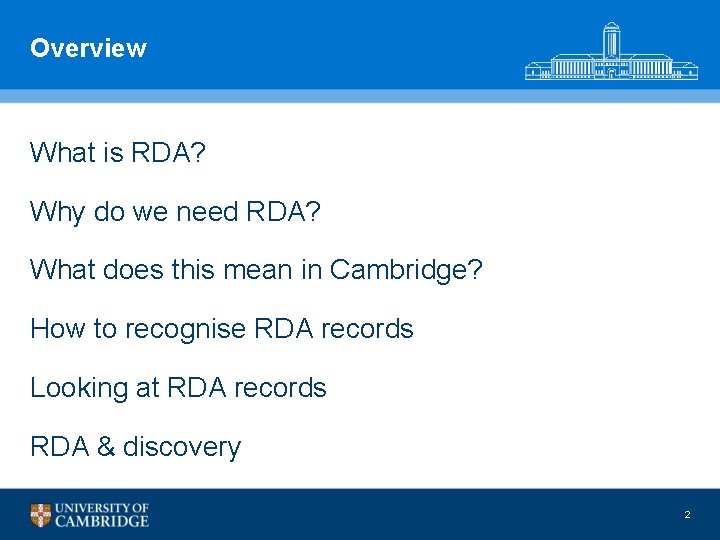 Overview

What is RDA?

Why do we need RDA?

What does this mean in Cambridge?

How to recognise RDA records

Looking at RDA records

RDA & discovery

UNIVERSITY OF CAMBRIDGE

2